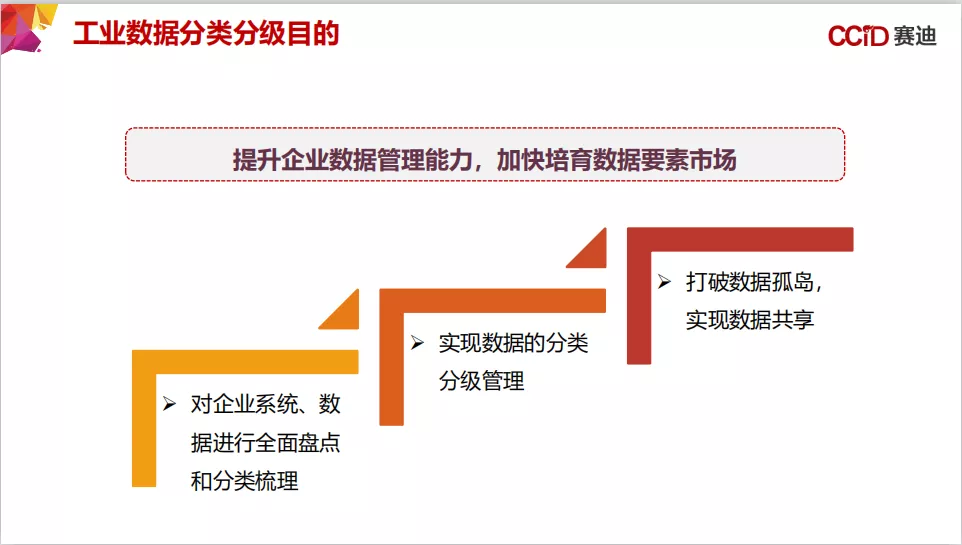 工业数据分类分级目的

CCID 赛迪

提升企业数据管理能力，加快培育数据要素市场

➢ 对企业系统、数据进行全面盘点和分类梳理

➢ 实现数据的分类分级管理

➢ 打破数据孤岛，实现数据共享